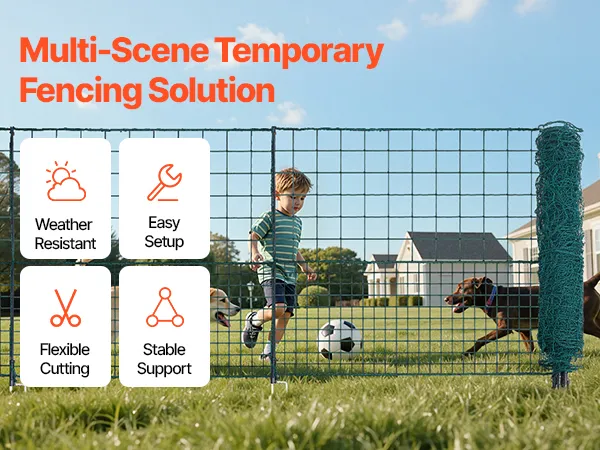 Multi-Scene Temporary Fencing Solution

Weather Resistant

Easy Setup

Flexible Cutting

Stable Support